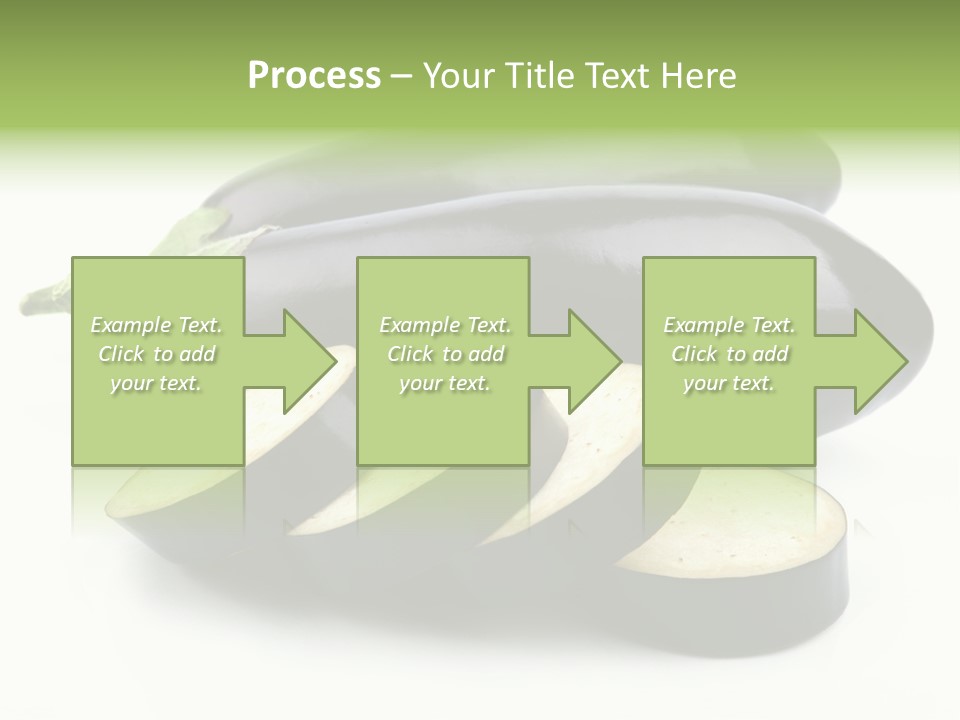 Process – Your Title Text Here

Example Text. Click to add your text.

Example Text. Click to add your text.

Example Text. Click to add your text.